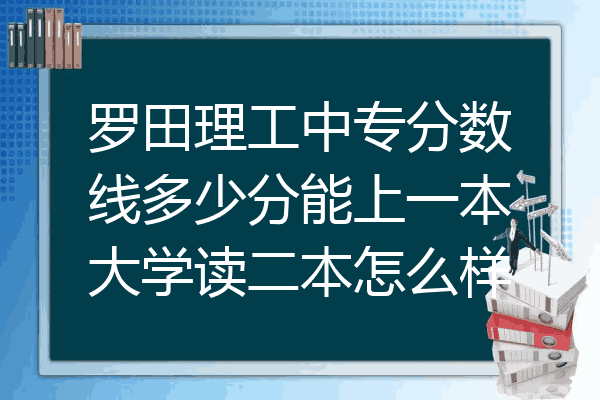 罗田理工中专分数线多少分能上一本大学读二本怎么样